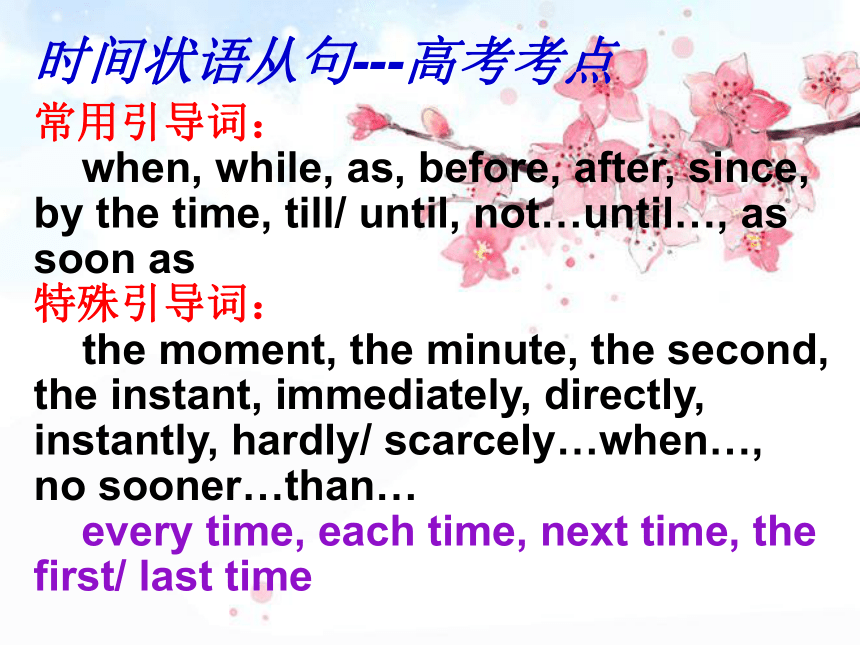 时间状语从句---高考考点

常用引导词：

when, while, as, before, after, since, by the time, till/ until, not…until…, as soon as

特殊引导词：

the moment, the minute, the second, the instant, immediately, directly, instantly, hardly/ scarcely…when…, no sooner…than…

every time, each time, next time, the first/ last time